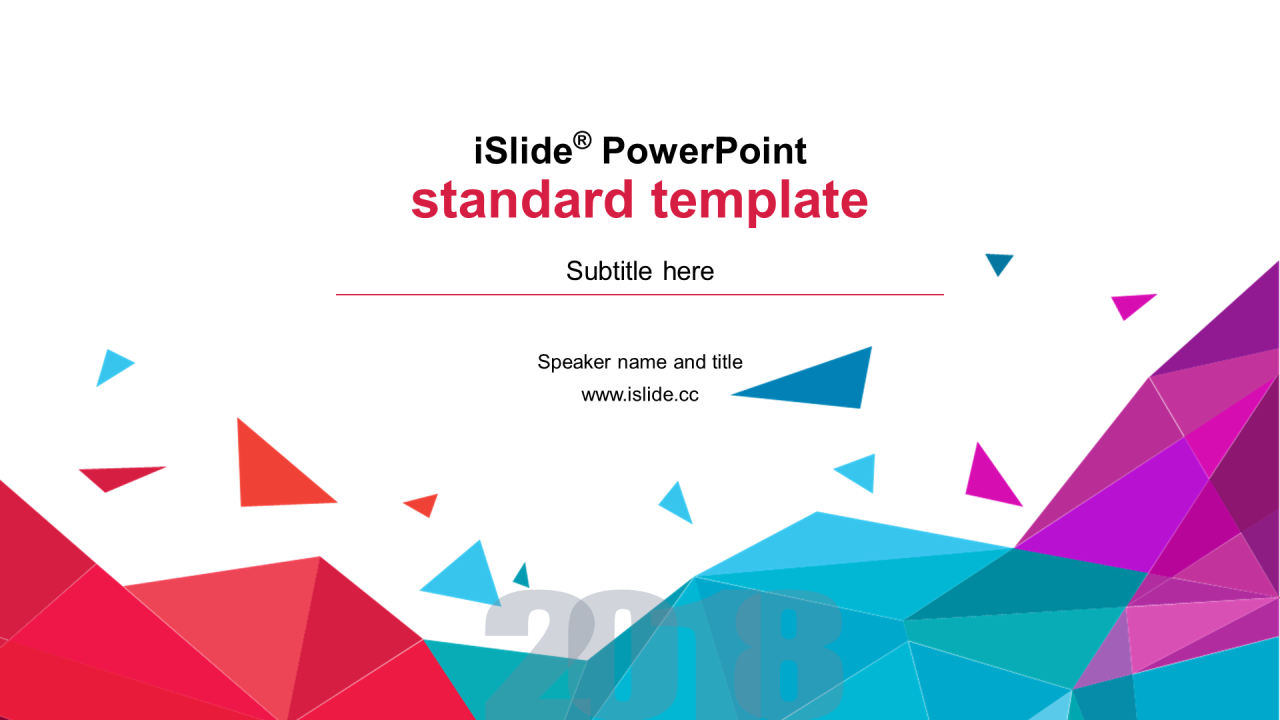 iSlide® PowerPoint
standard template

Subtitle here

Speaker name and title
www.islide.cc

2018